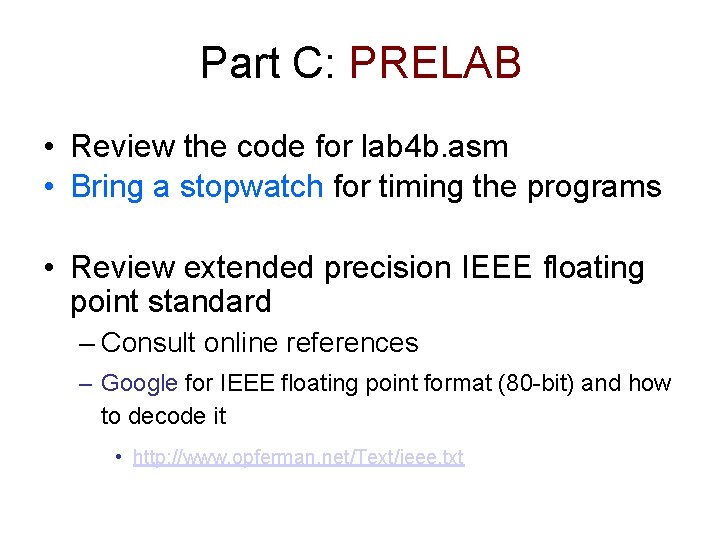 Part C: PRELAB

• Review the code for lab4b.asm
• Bring a stopwatch for timing the programs

• Review extended precision IEEE floating point standard
– Consult online references
– Google for IEEE floating point format (80-bit) and how to decode it
• http://www.opferman.net/Text/ieee.txt